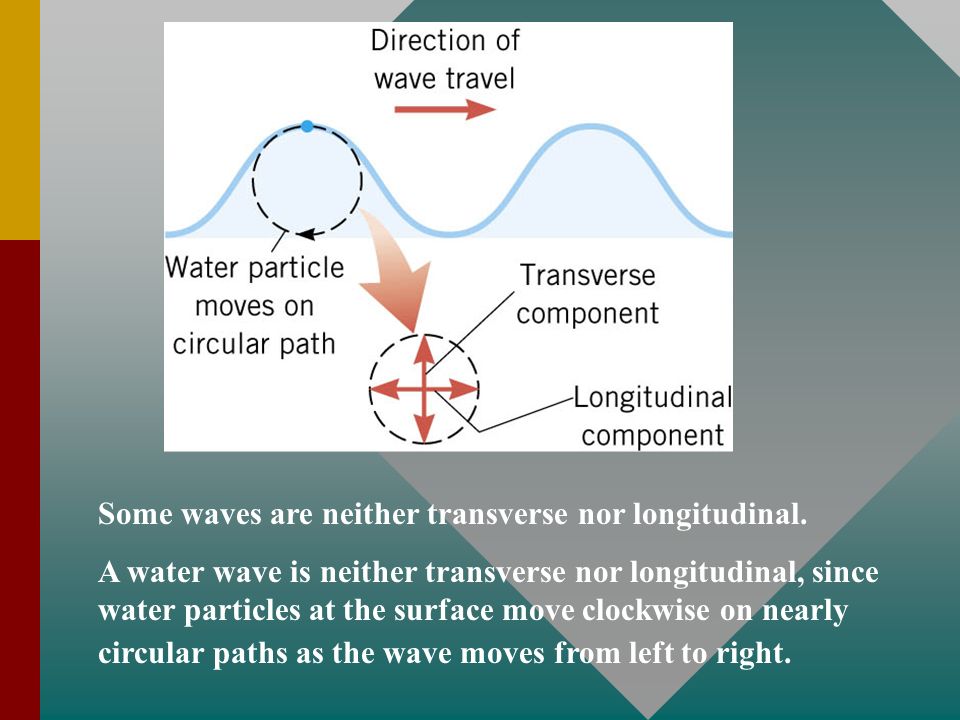 Direction of wave travel

Water particle moves on circular path

Transverse component

Longitudinal component

Some waves are neither transverse nor longitudinal.

A water wave is neither transverse nor longitudinal, since water particles at the surface move clockwise on nearly circular paths as the wave moves from left to right.